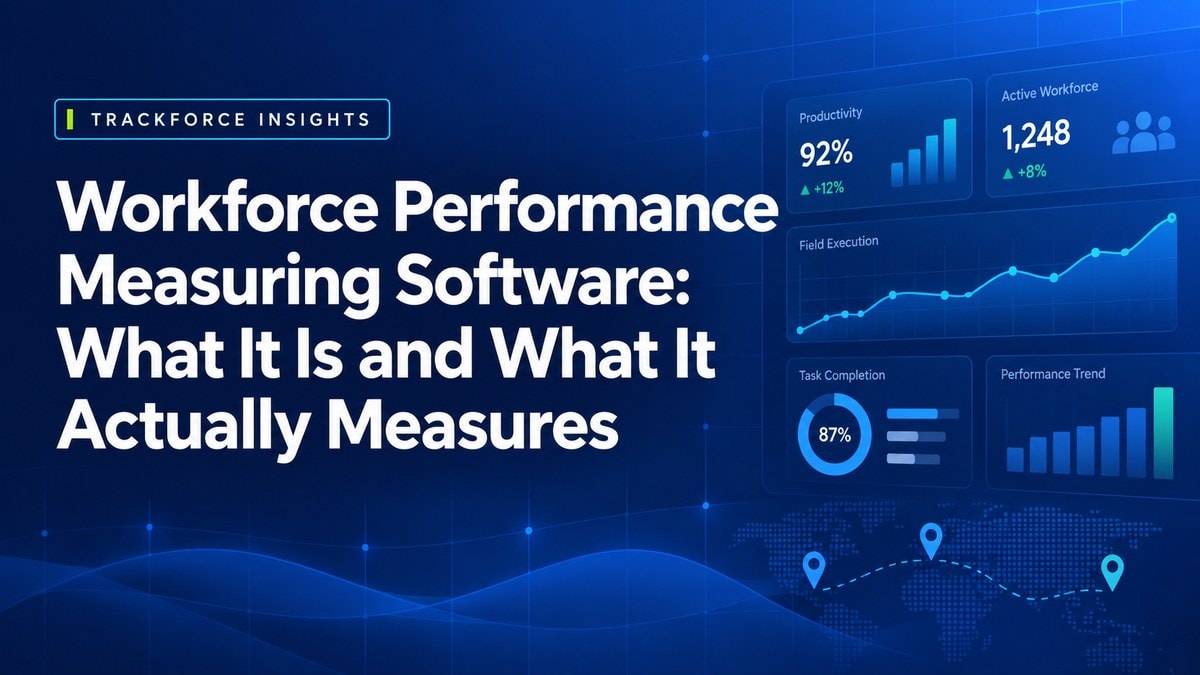 TRACKFORCE INSIGHTS

Workforce Performance Measuring Software: What It Is and What It Actually Measures

Productivity
92%
▲ +12%

Active Workforce
1,248
▲ +8%

Field Execution

Task Completion
87%

Performance Trend